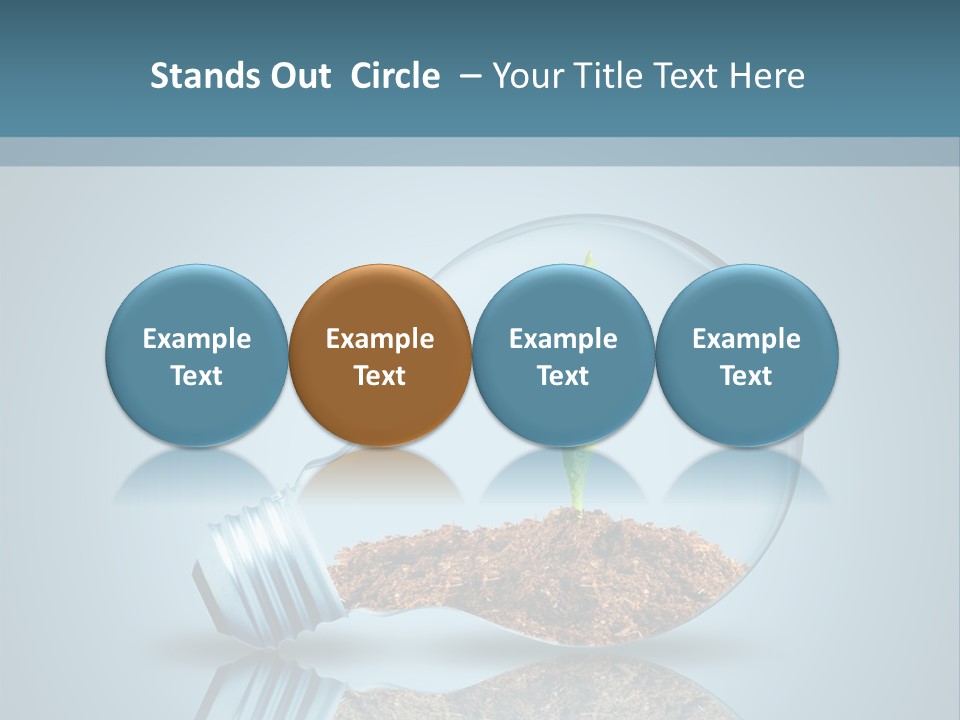 Stands Out Circle – Your Title Text Here

Example Text

Example Text

Example Text

Example Text